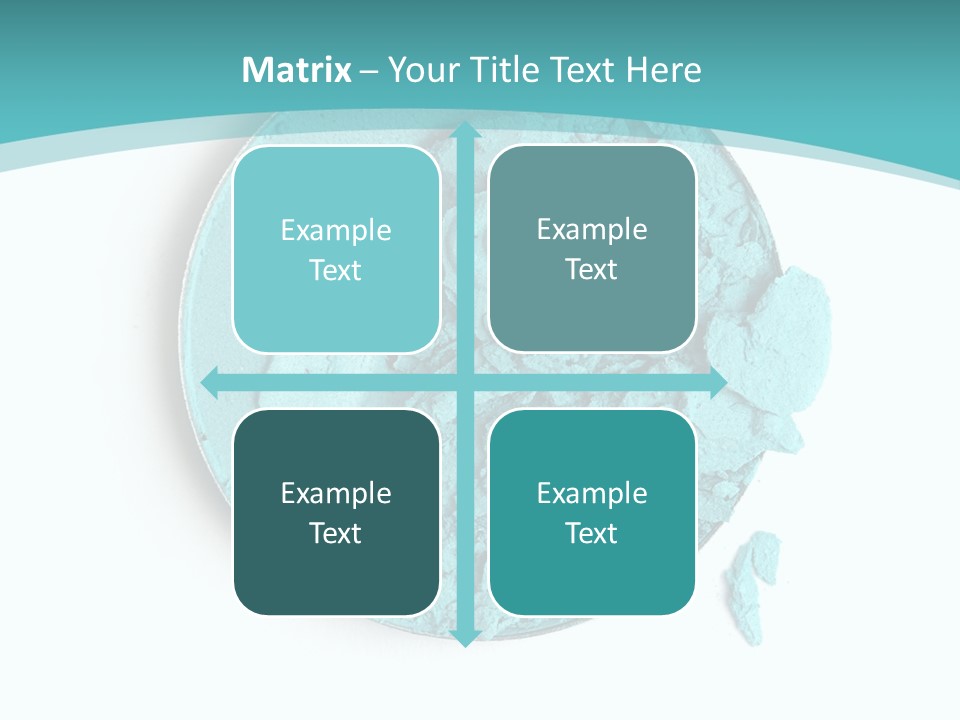 Matrix – Your Title Text Here

Example Text

Example Text

Example Text

Example Text